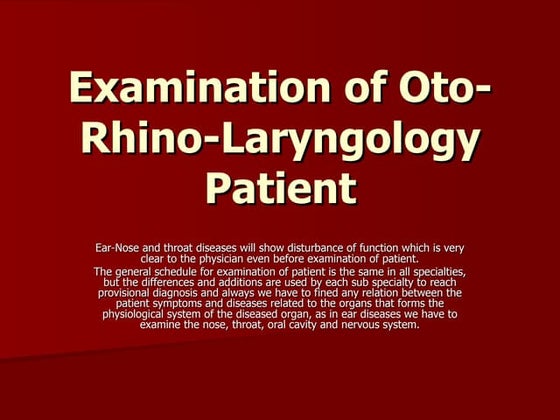 Examination of Oto-Rhino-Laryngology Patient

Ear-Nose and throat diseases will show disturbance of function which is very clear to the physician even before examination of patient.

The general schedule for examination of patient is the same in all specialties, but the differences and additions are used by each sub specialty to reach provisional diagnosis and always we have to fined any relation between the patient symptoms and diseases related to the organs that forms the physiological system of the diseased organ, as in ear diseases we have to examine the nose, throat, oral cavity and nervous system.